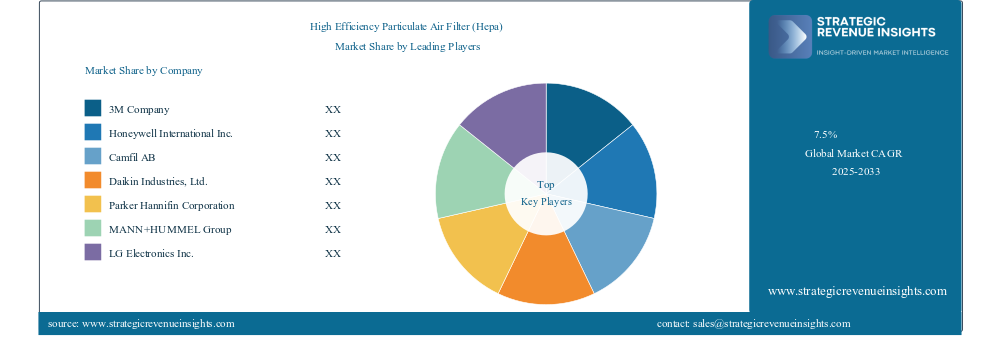 High Efficiency Particulate Air Filter (Hepa)
Market Share by Leading Players

Market Share by Company

| | |
|---|---|
| 3M Company | XX |
| Honeywell International Inc. | XX |
| Camfil AB | XX |
| Daikin Industries, Ltd. | XX |
| Parker Hannifin Corporation | XX |
| MANN+HUMMEL Group | XX |
| LG Electronics Inc. | XX |

Top
Key Players

STRATEGIC
REVENUE INSIGHTS
INSIGHT-DRIVEN MARKET INTELLIGENCE

7.5%
Global Market CAGR
2025-2033

www.strategicrevenueinsights.com

source: www.strategicrevenueinsights.com

contact: sales@strategicrevenueinsights.com